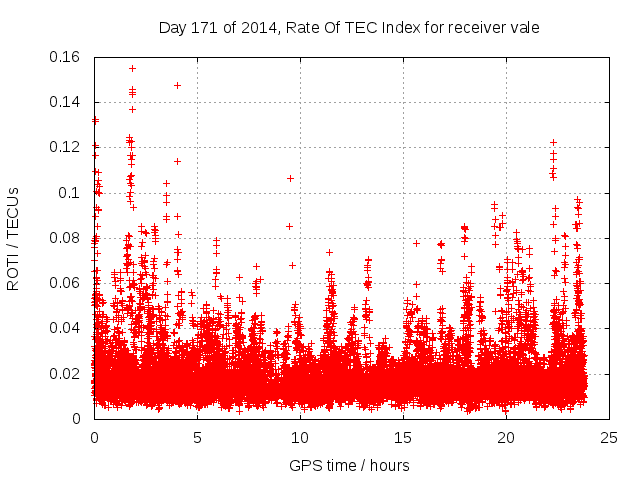 Day 171 of 2014, Rate Of TEC Index for receiver vale

ROTI / TECUs

0.16
0.14
0.12
0.1
0.08
0.06
0.04
0.02
0

0
5
10
15
20
25

GPS time / hours